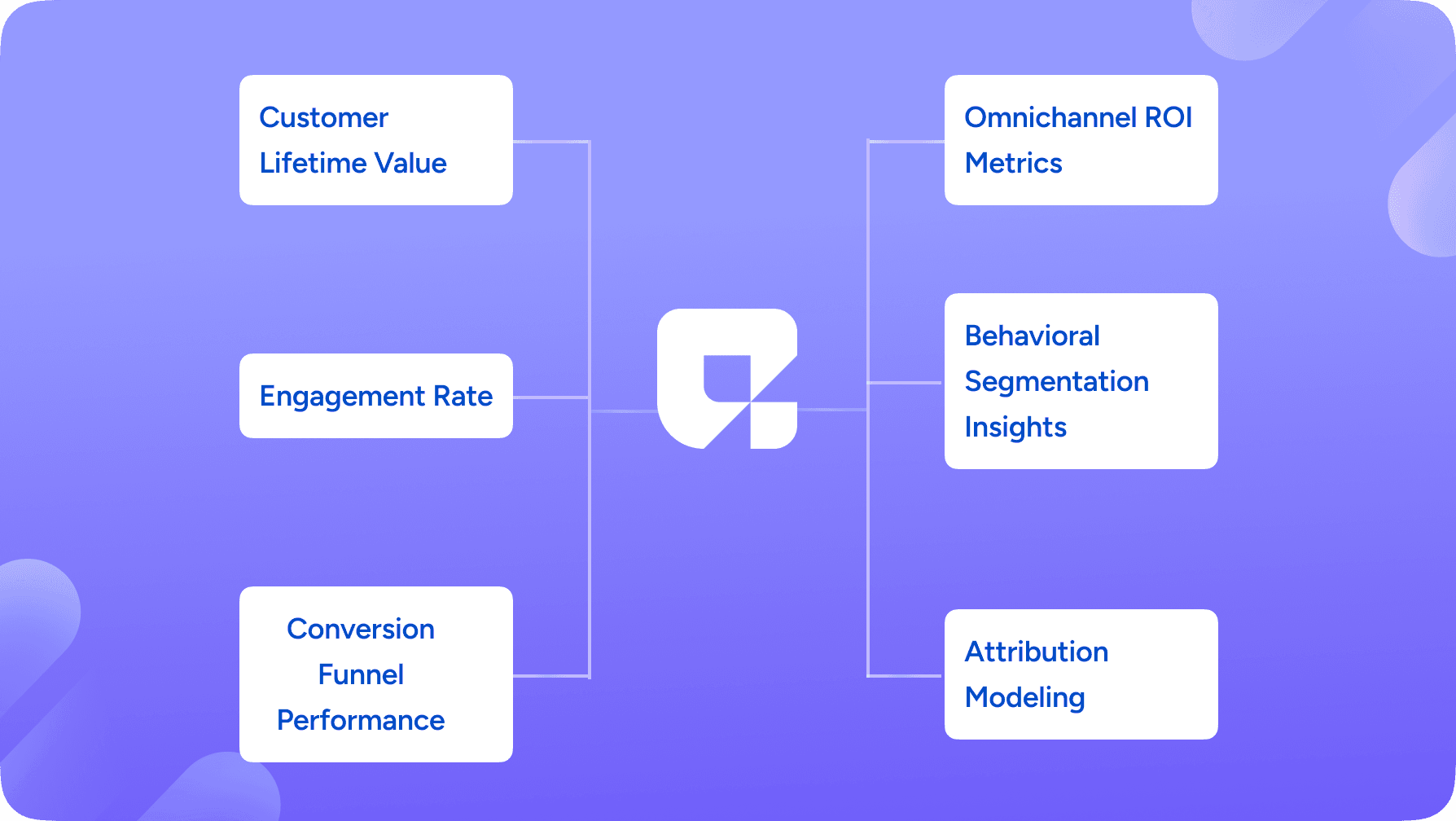 Customer Lifetime Value

Engagement Rate

Conversion Funnel Performance

Omnichannel ROI Metrics

Behavioral Segmentation Insights

Attribution Modeling